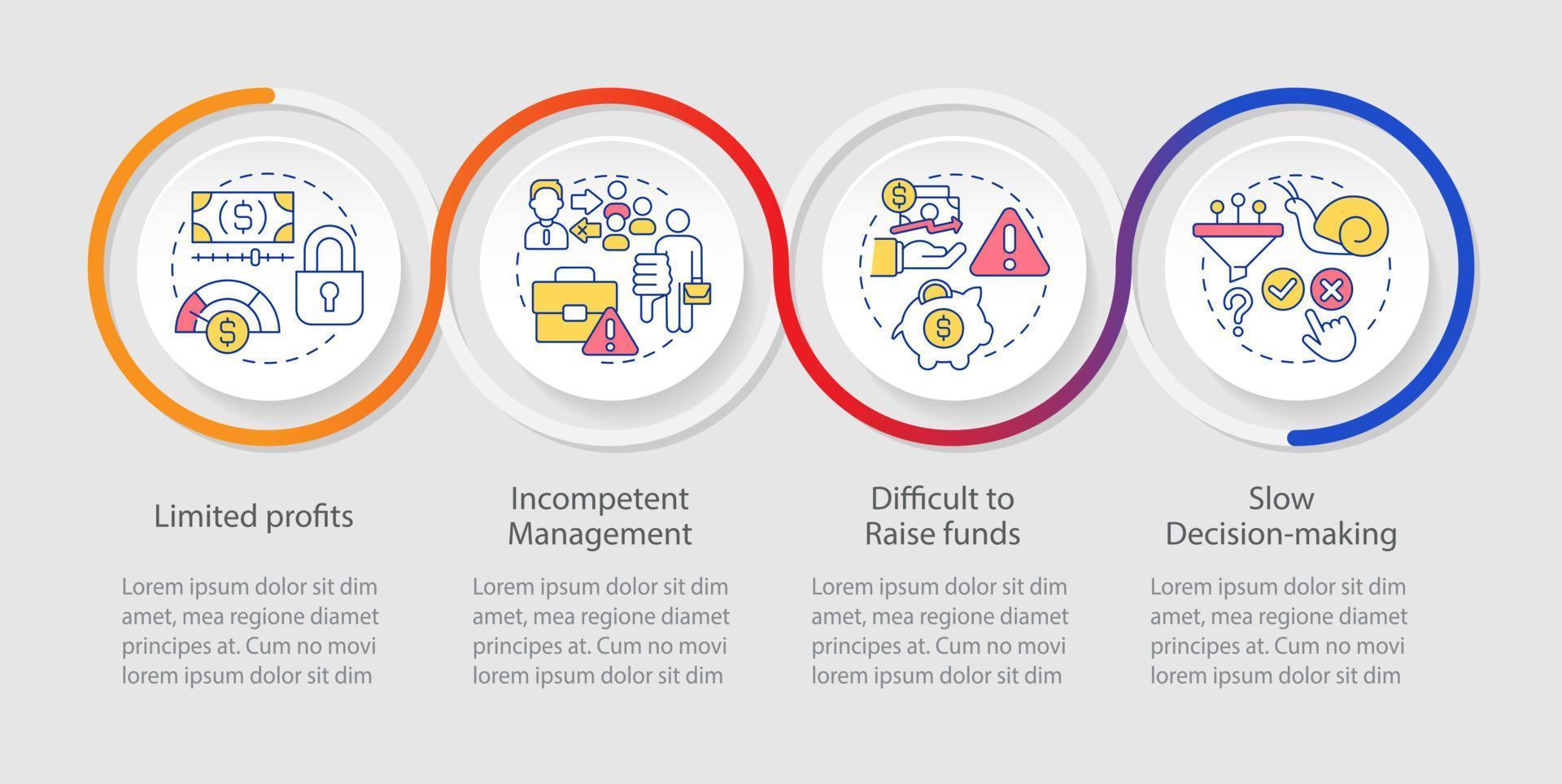 Limited profits

Lorem ipsum dolor sit dim amet, mea regione diamet principes at. Cum no movi lorem ipsum dolor sit dim

Incompetent Management

Lorem ipsum dolor sit dim amet, mea regione diamet principes at. Cum no movi lorem ipsum dolor sit dim

Difficult to Raise funds

Lorem ipsum dolor sit dim amet, mea regione diamet principes at. Cum no movi lorem ipsum dolor sit dim

Slow Decision-making

Lorem ipsum dolor sit dim amet, mea regione diamet principes at. Cum no movi lorem ipsum dolor sit dim